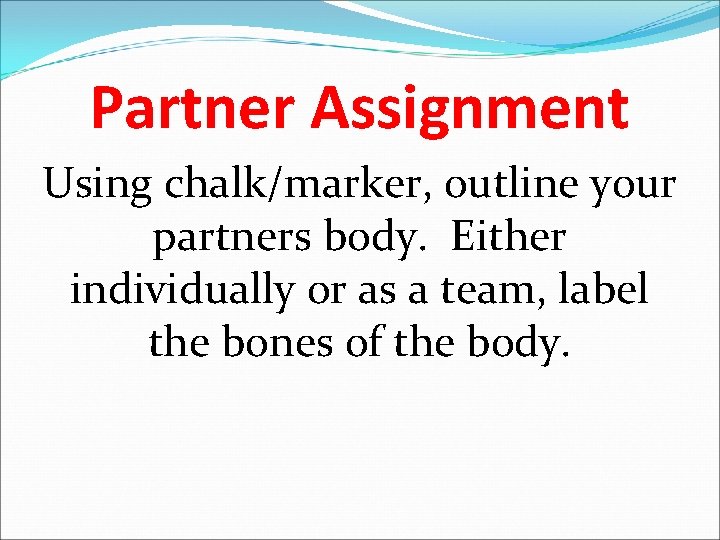 Partner Assignment

Using chalk/marker, outline your partners body. Either individually or as a team, label the bones of the body.